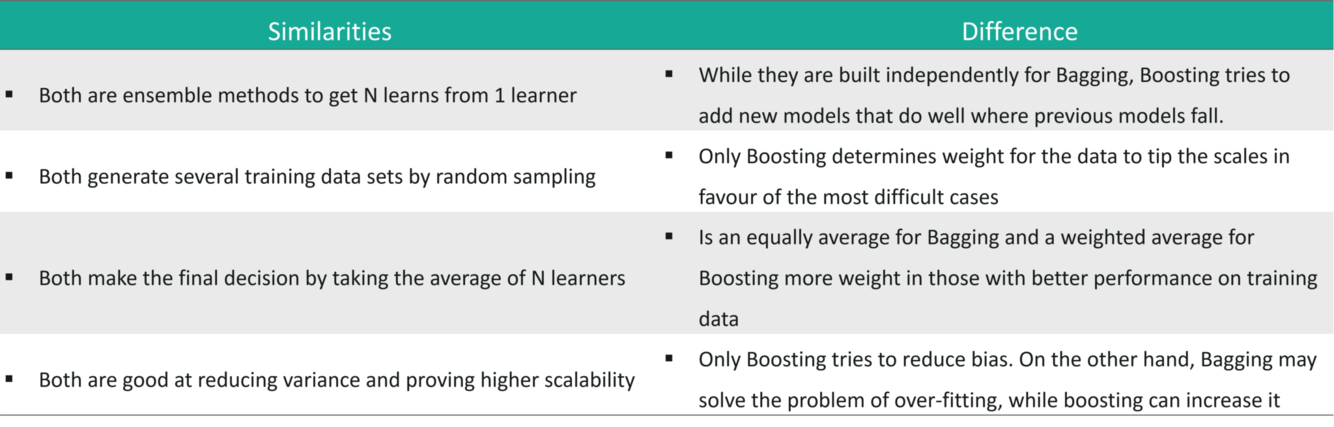 | Similarities | Difference |
|---|---|
| ▪ Both are ensemble methods to get N learns from 1 learner | ▪ While they are built independently for Bagging, Boosting tries to add new models that do well where previous models fall. |
| ▪ Both generate several training data sets by random sampling | ▪ Only Boosting determines weight for the data to tip the scales in favour of the most difficult cases |
| ▪ Both make the final decision by taking the average of N learners | ▪ Is an equally average for Bagging and a weighted average for Boosting more weight in those with better performance on training data |
| ▪ Both are good at reducing variance and proving higher scalability | ▪ Only Boosting tries to reduce bias. On the other hand, Bagging may solve the problem of over-fitting, while boosting can increase it |